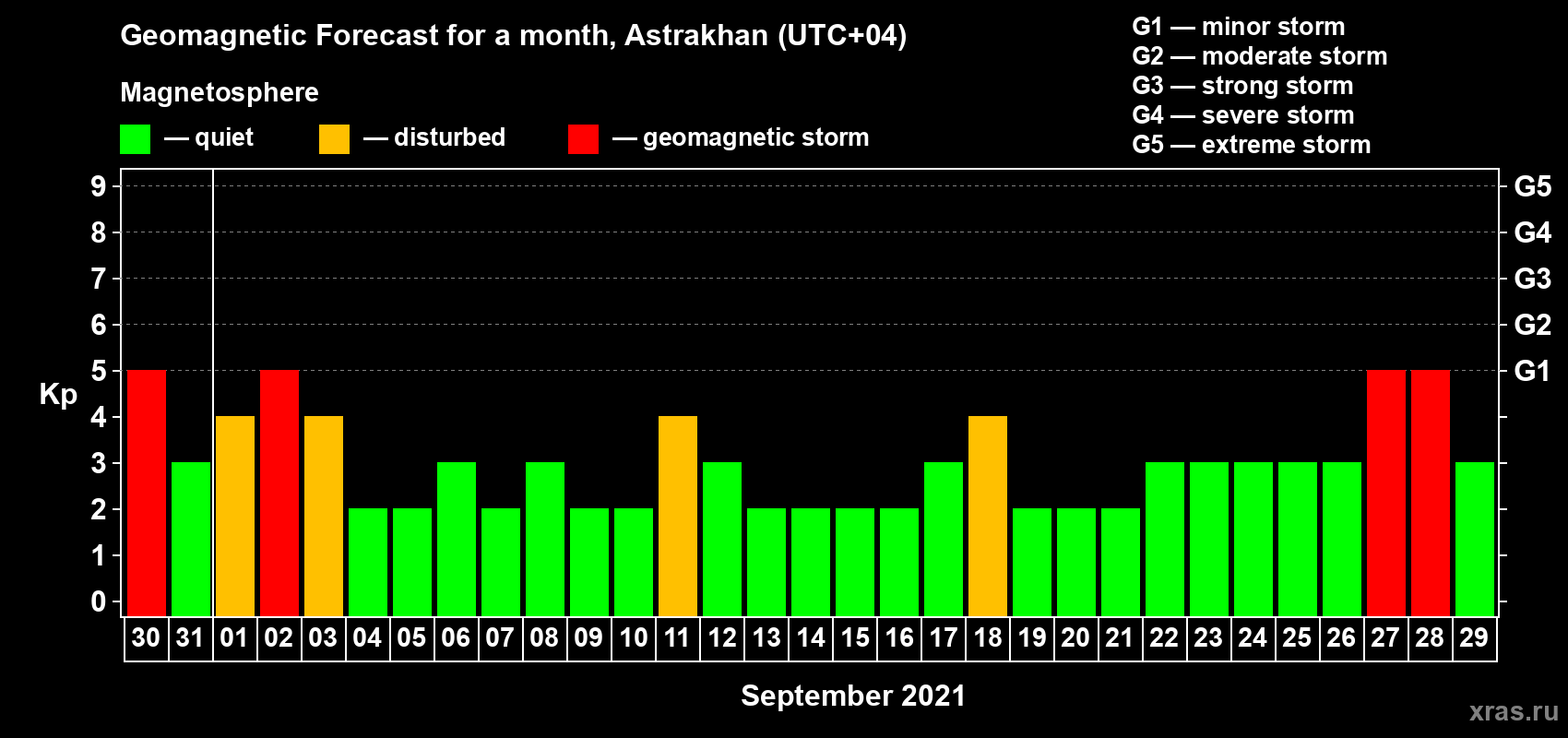 Geomagnetic Forecast for a month, Astrakhan (UTC+04)

Magnetosphere

— quiet — disturbed — geomagnetic storm

G1 — minor storm
G2 — moderate storm
G3 — strong storm
G4 — severe storm
G5 — extreme storm

Kp

9
8
7
6
5
4
3
2
1
0

G5
G4
G3
G2
G1

30 31 01 02 03 04 05 06 07 08 09 10 11 12 13 14 15 16 17 18 19 20 21 22 23 24 25 26 27 28 29

September 2021

xras.ru